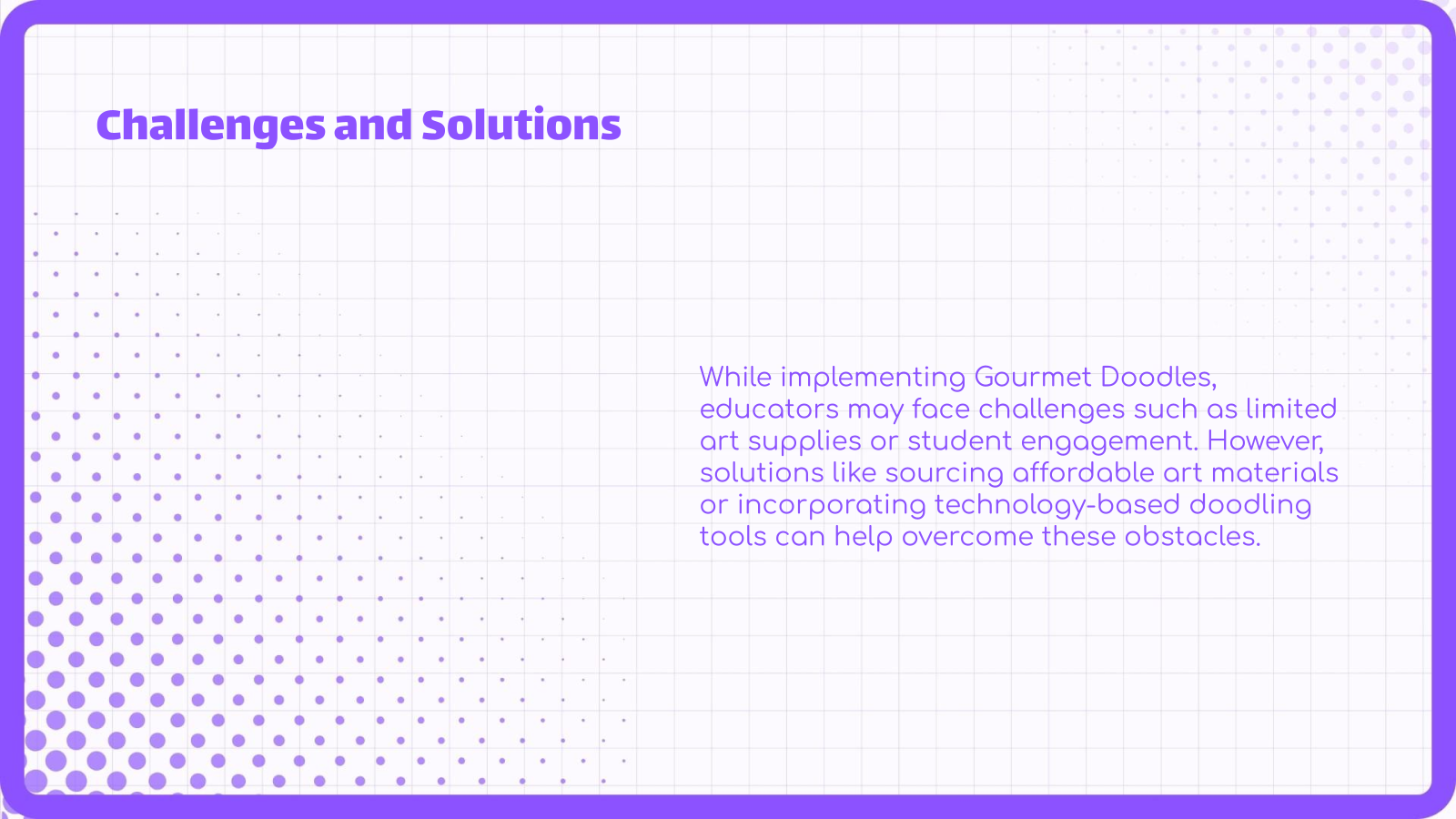 Challenges and Solutions

While implementing Gourmet Doodles, educators may face challenges such as limited art supplies or student engagement. However, solutions like sourcing affordable art materials or incorporating technology-based doodling tools can help overcome these obstacles.